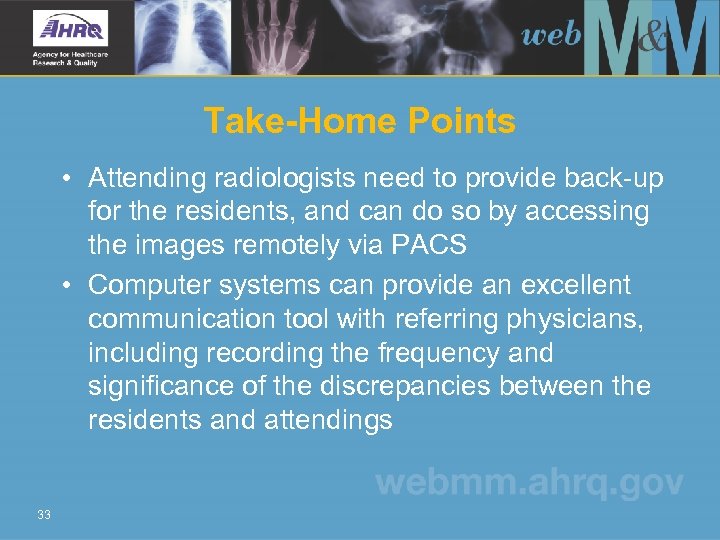 AHRQ
Agency for Healthcare Research & Quality

web M&M

Take-Home Points

• Attending radiologists need to provide back-up for the residents, and can do so by accessing the images remotely via PACS
• Computer systems can provide an excellent communication tool with referring physicians, including recording the frequency and significance of the discrepancies between the residents and attendings

webmm.ahrq.gov

33